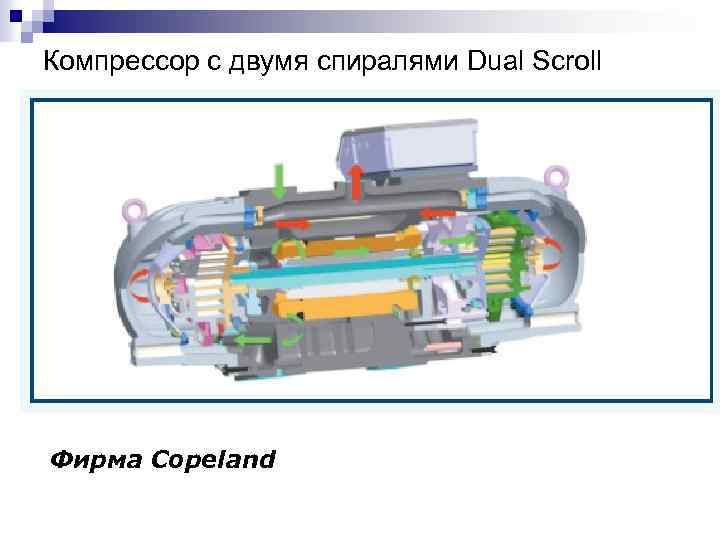 Компрессор с двумя спиралями Dual Scroll

Фирма Copeland